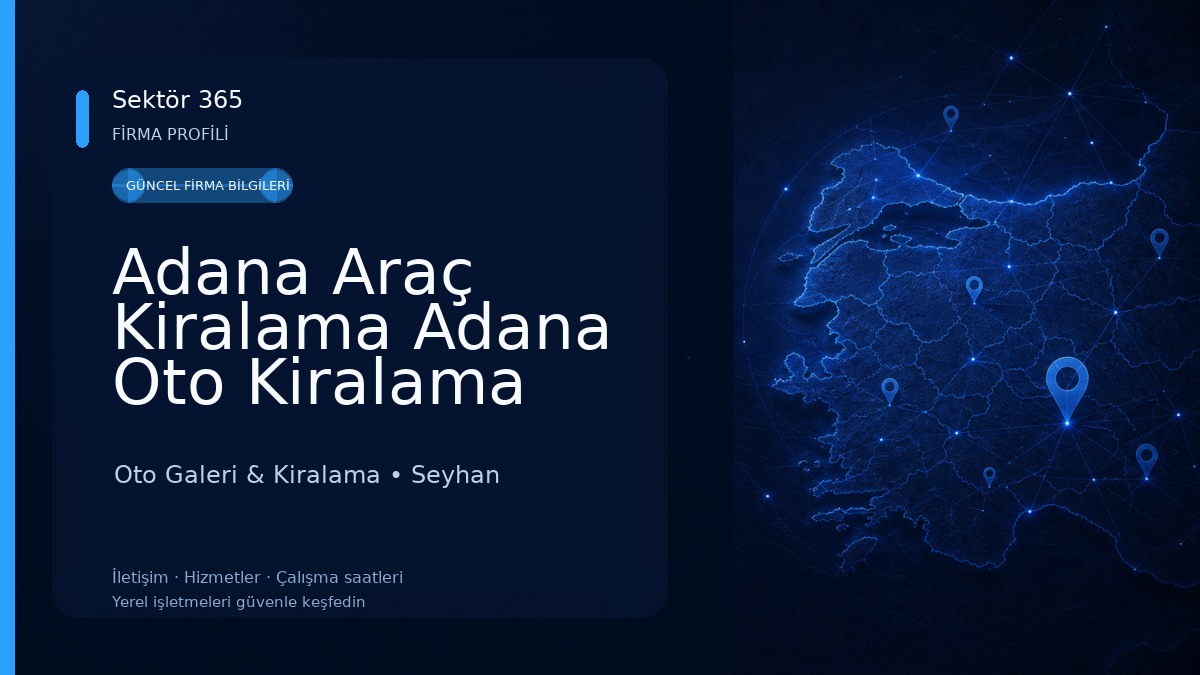 Sektör 365
FİRMA PROFİLİ

GÜNCEL FİRMA BİLGİLERİ

Adana Araç Kiralama Adana Oto Kiralama

Oto Galeri & Kiralama • Seyhan

İletişim · Hizmetler · Çalışma saatleri
Yerel işletmeleri güvenle keşfedin